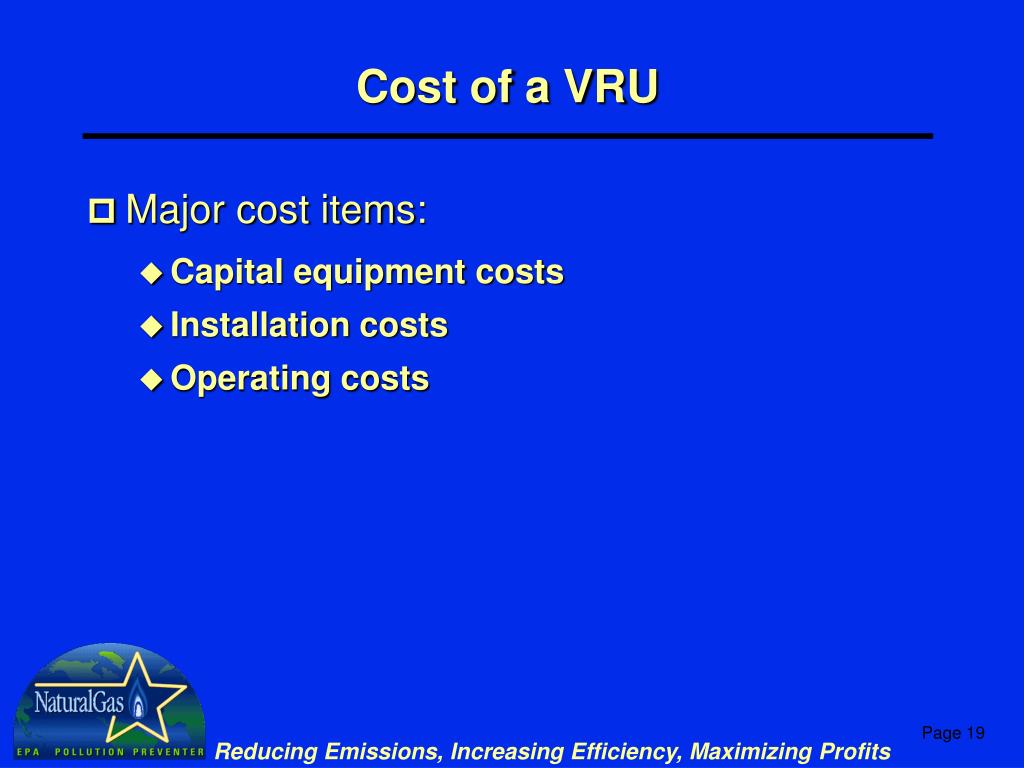 Cost of a VRU

Major cost items:

Capital equipment costs

Installation costs

Operating costs

NaturalGas

EPA POLLUTION PREVENTER

Reducing Emissions, Increasing Efficiency, Maximizing Profits

Page 19